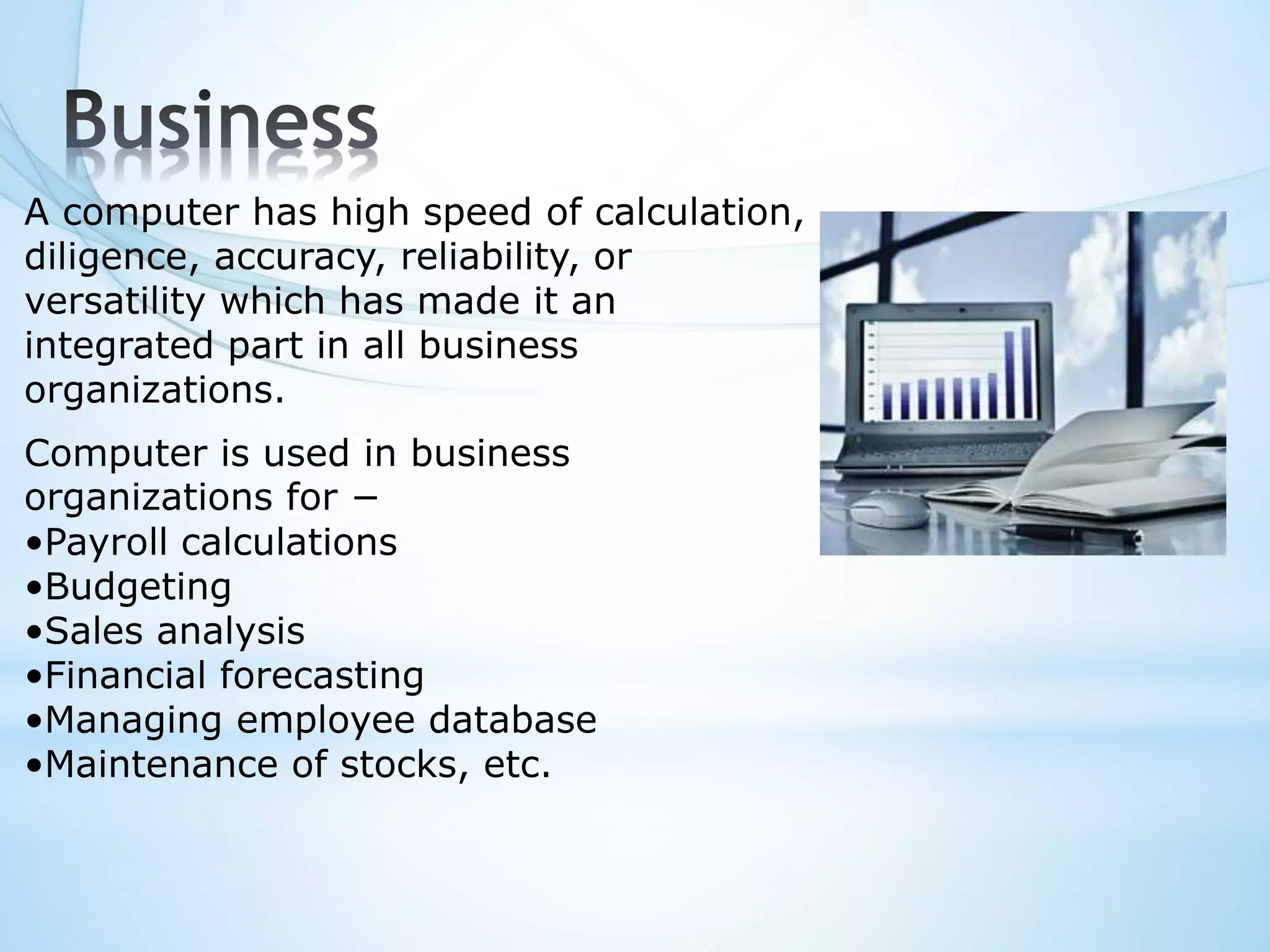 Business

A computer has high speed of calculation, diligence, accuracy, reliability, or versatility which has made it an integrated part in all business organizations.

Computer is used in business organizations for −
•Payroll calculations
•Budgeting
•Sales analysis
•Financial forecasting
•Managing employee database
•Maintenance of stocks, etc.